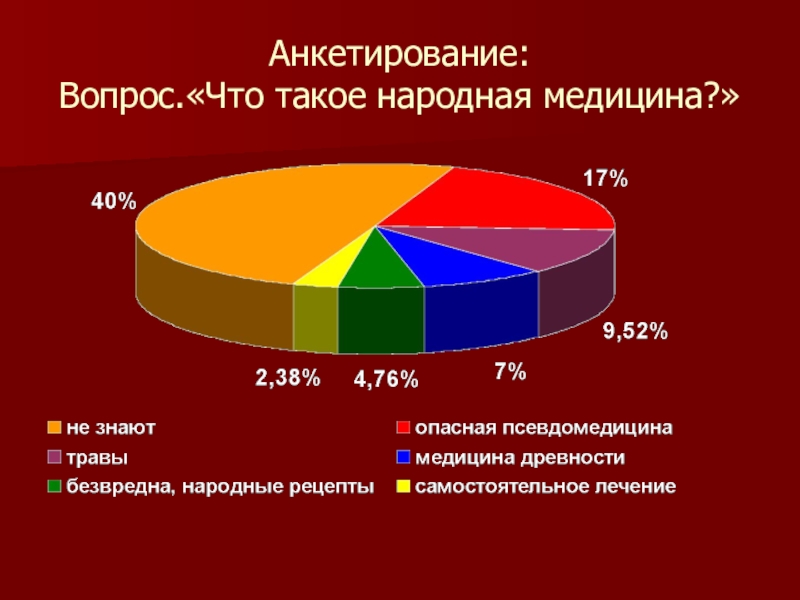 Анкетирование:
Вопрос.«Что такое народная медицина?»

40%

17%

9,52%

7%

4,76%

2,38%

не знают
опасная псевдомедицина
травы
медицина древности
безвредна, народные рецепты
самостоятельное лечение